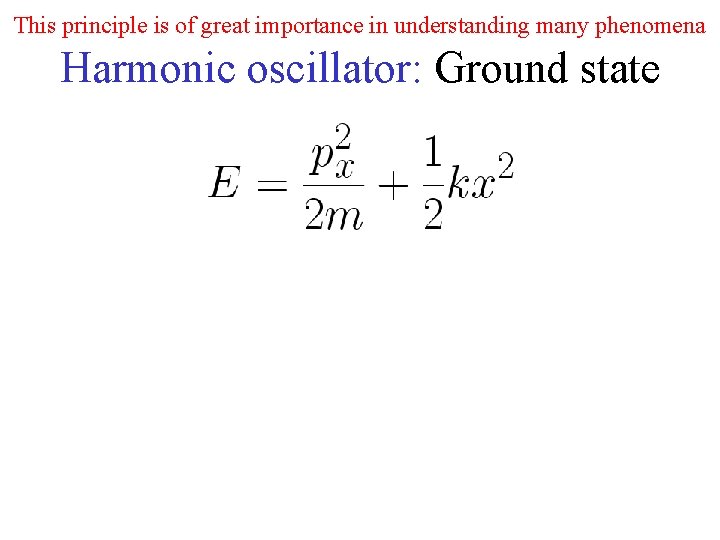 This principle is of great importance in understanding many phenomena

Harmonic oscillator: Ground state

$E = \frac{p_x^2}{2m} + \frac{1}{2}kx^2$